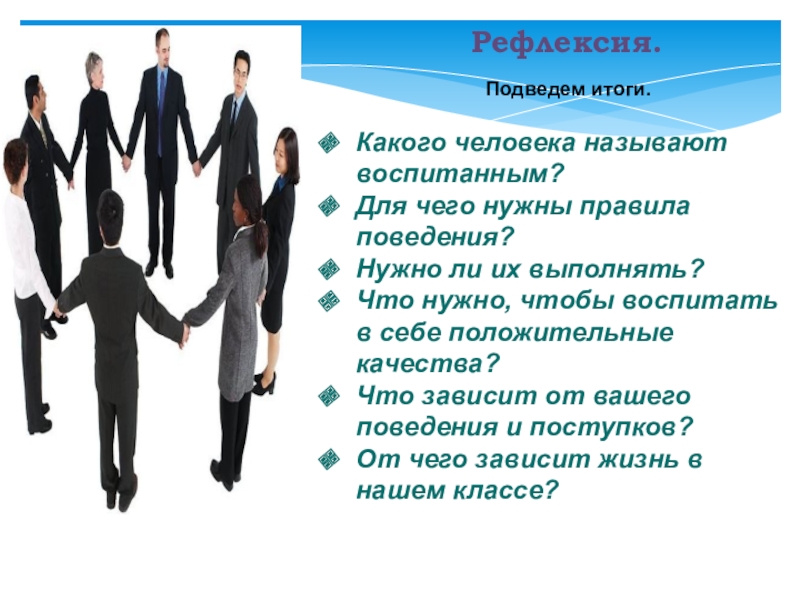 Рефлексия.

Подведем итоги.

Какого человека называют воспитанным?
Для чего нужны правила поведения?
Нужно ли их выполнять?
Что нужно, чтобы воспитать в себе положительные качества?
Что зависит от вашего поведения и поступков?
От чего зависит жизнь в нашем классе?